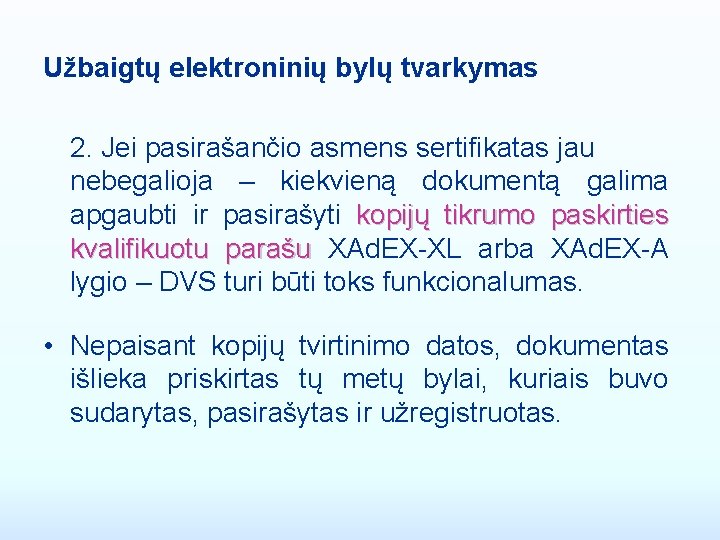 Užbaigtų elektroninių bylų tvarkymas

2. Jei pasirašančio asmens sertifikatas jau nebegalioja – kiekvieną dokumentą galima apgaubti ir pasirašyti kopijų tikrumo paskirties kvalifikuotu parašu XAdEX-XL arba XAdEX-A lygio – DVS turi būti toks funkcionalumas.

• Nepaisant kopijų tvirtinimo datos, dokumentas išlieka priskirtas tų metų bylai, kuriais buvo sudarytas, pasirašytas ir užregistruotas.